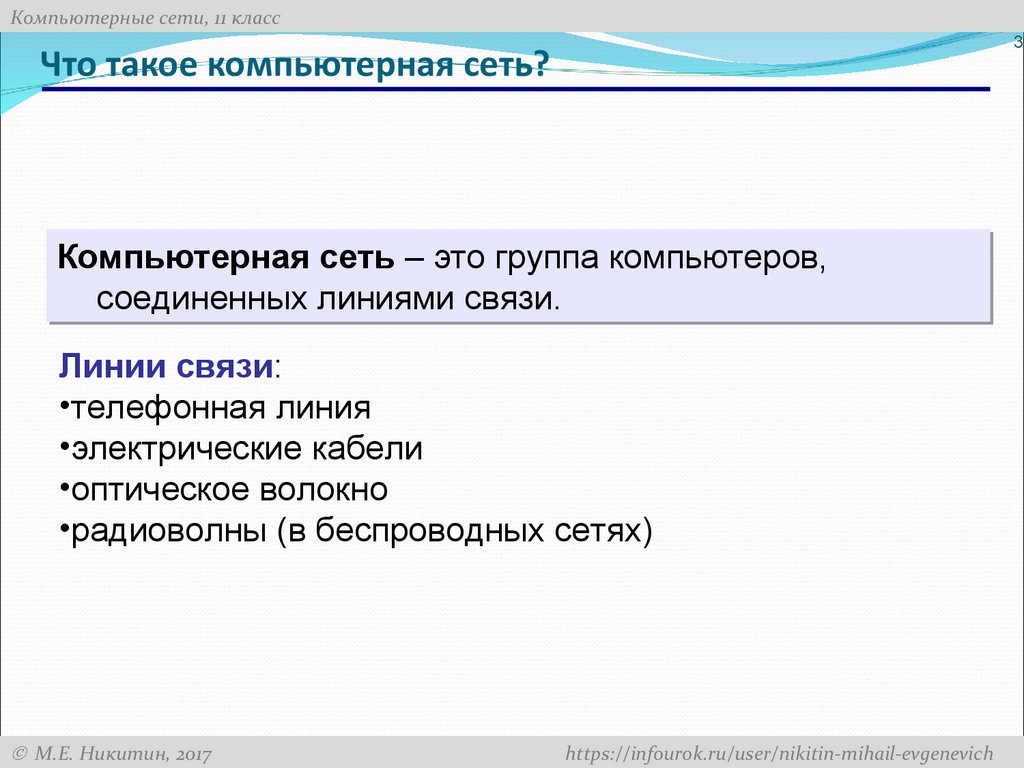 Компьютерные сети, 11 класс

3

Что такое компьютерная сеть?

Компьютерная сеть – это группа компьютеров, соединенных линиями связи.

Линии связи:
•телефонная линия
•электрические кабели
•оптическое волокно
•радиоволны (в беспроводных сетях)

© М.Е. Никитин, 2017

https://infourok.ru/user/nikitin-mihail-evgenevich